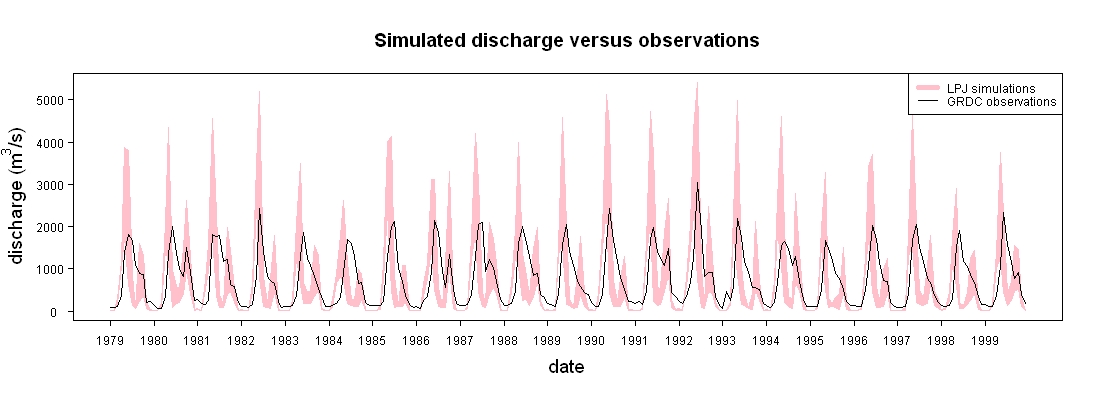 Simulated discharge versus observations

LPJ simulations
GRDC observations

discharge ($m^3/s$)

5000
4000
3000
2000
1000
0

1979 1980 1981 1982 1983 1984 1985 1986 1987 1988 1989 1990 1991 1992 1993 1994 1995 1996 1997 1998 1999

date